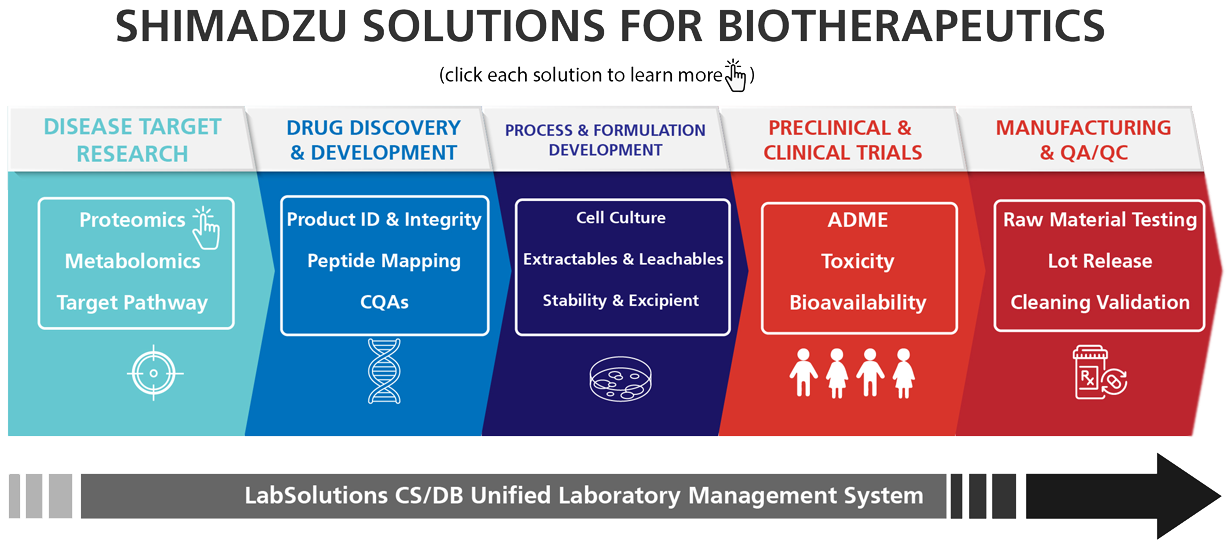 SHIMADZU SOLUTIONS FOR BIOTHERAPEUTICS

(click each solution to learn more)

DISEASE TARGET RESEARCH

Proteomics
Metabolomics
Target Pathway

DRUG DISCOVERY & DEVELOPMENT

Product ID & Integrity
Peptide Mapping
CQAs

PROCESS & FORMULATION DEVELOPMENT

Cell Culture
Extractables & Leachables
Stability & Excipient

PRECLINICAL & CLINICAL TRIALS

ADME
Toxicity
Bioavailability

MANUFACTURING & QA/QC

Raw Material Testing
Lot Release
Cleaning Validation

Rx

LabSolutions CS/DB Unified Laboratory Management System